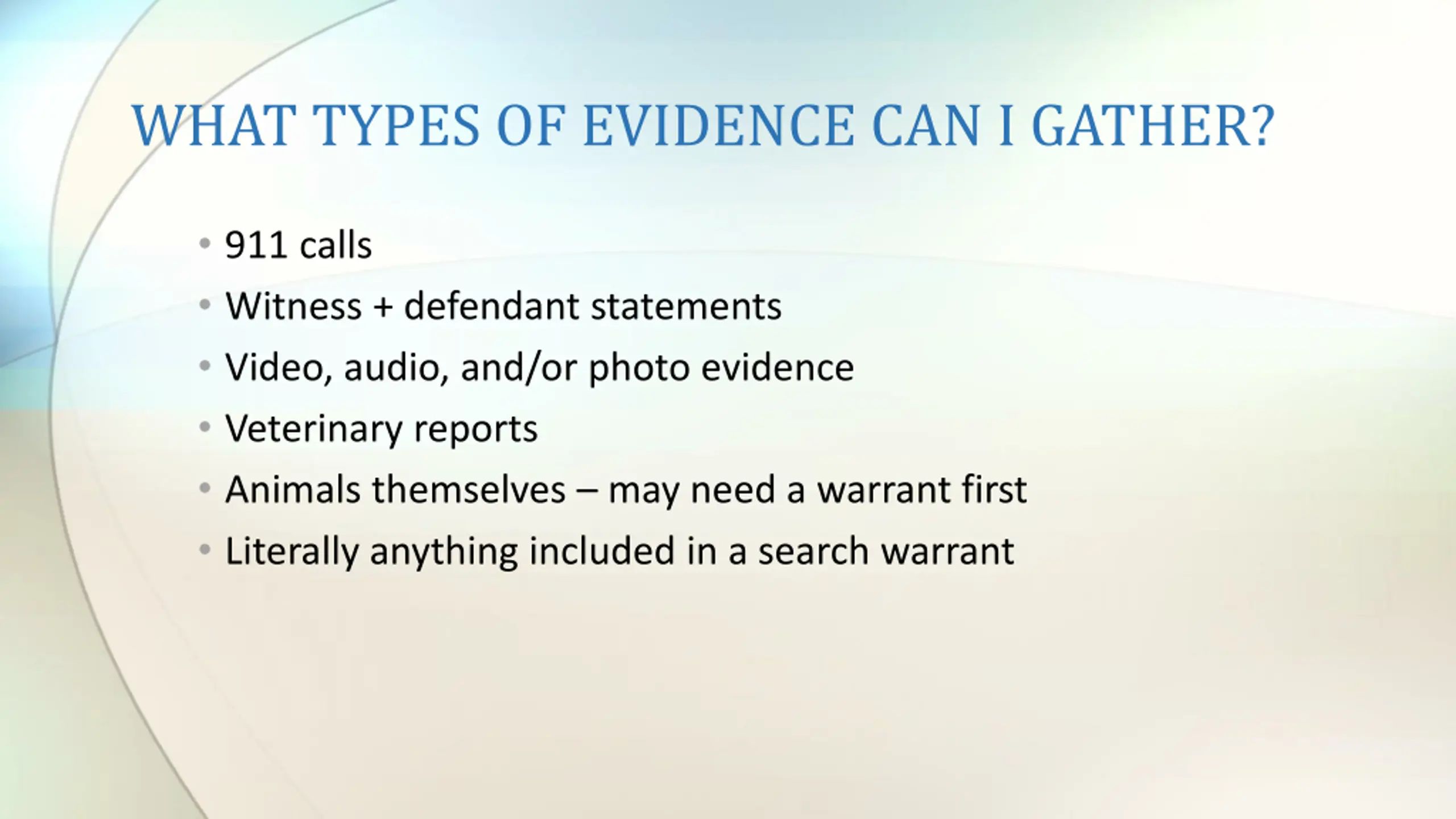 WHAT TYPES OF EVIDENCE CAN I GATHER?

• 911 calls
• Witness + defendant statements
• Video, audio, and/or photo evidence
• Veterinary reports
• Animals themselves – may need a warrant first
• Literally anything included in a search warrant